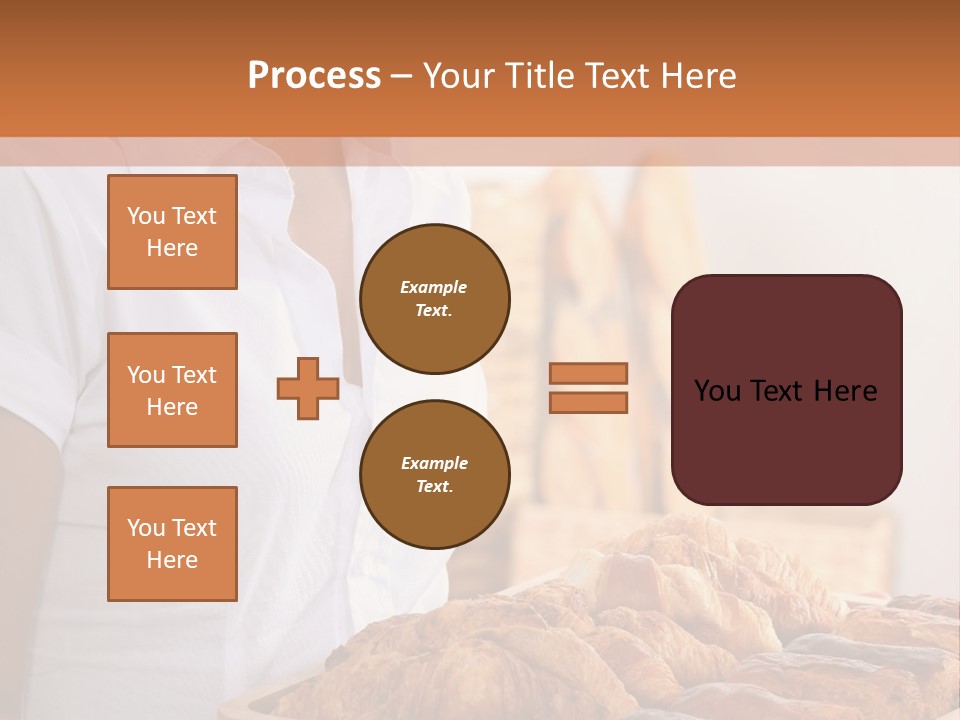 Process – Your Title Text Here

You Text Here

You Text Here

You Text Here

Example Text.

Example Text.

You Text Here